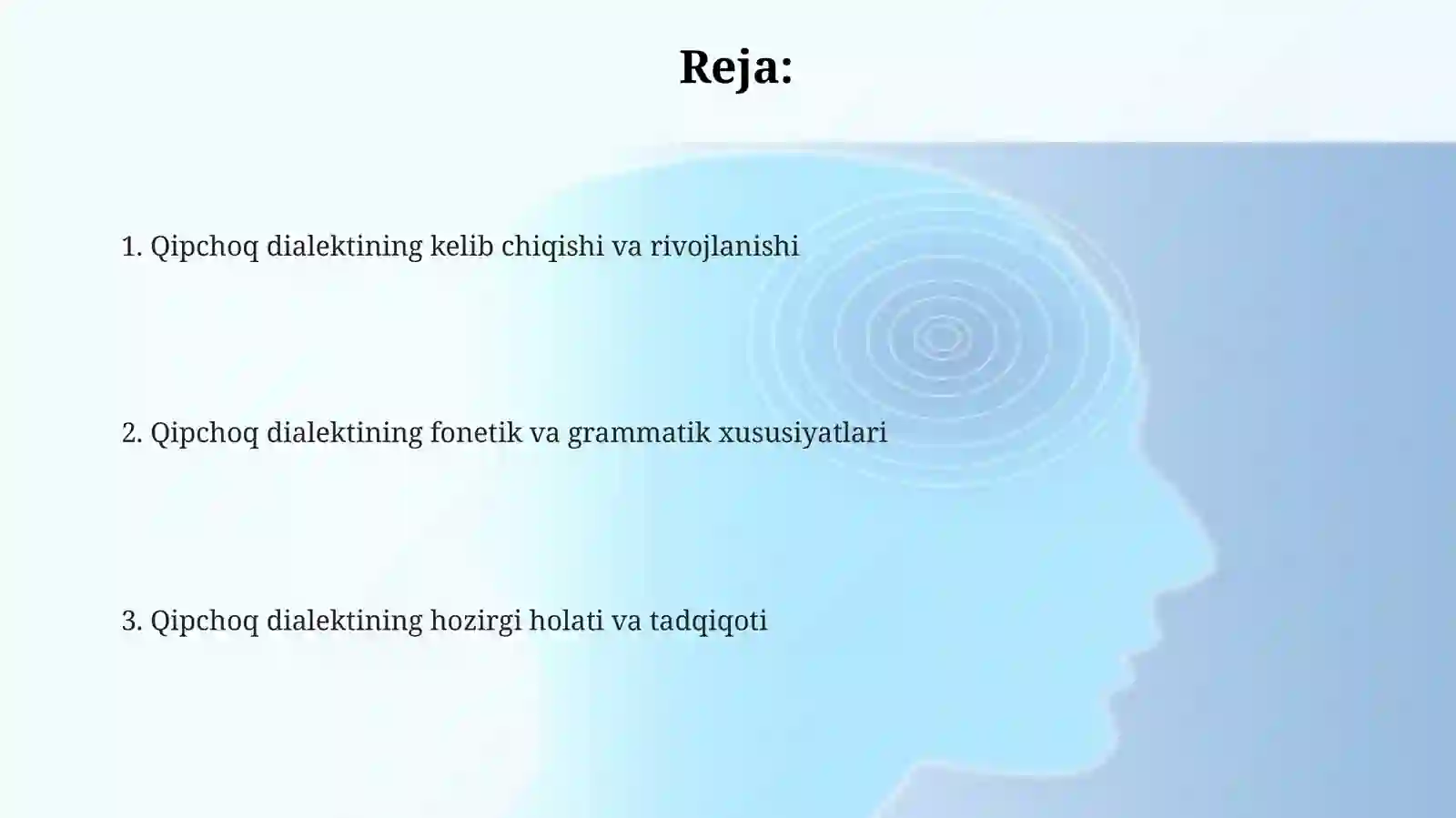 Reja:

1. Qipchoq dialektining kelib chiqishi va rivojlanishi

2. Qipchoq dialektining fonetik va grammatik xususiyatlari

3. Qipchoq dialektining hozirgi holati va tadqiqoti